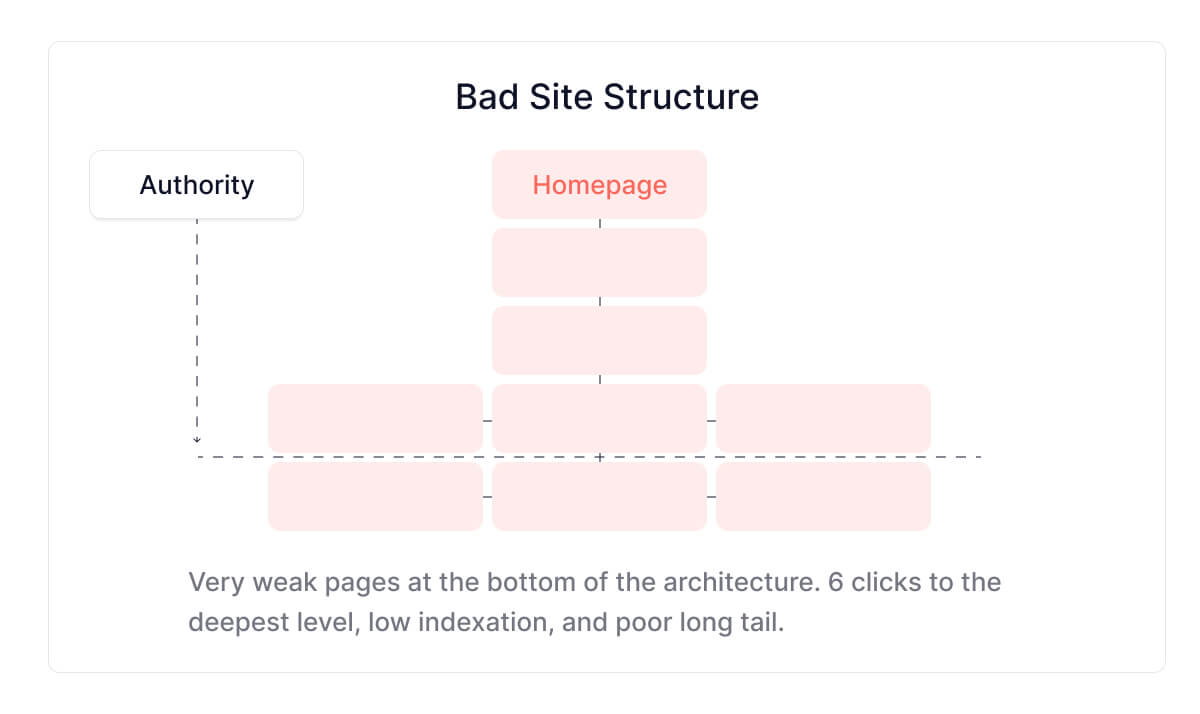 Bad Site Structure

Authority

Homepage

Very weak pages at the bottom of the architecture. 6 clicks to the deepest level, low indexation, and poor long tail.